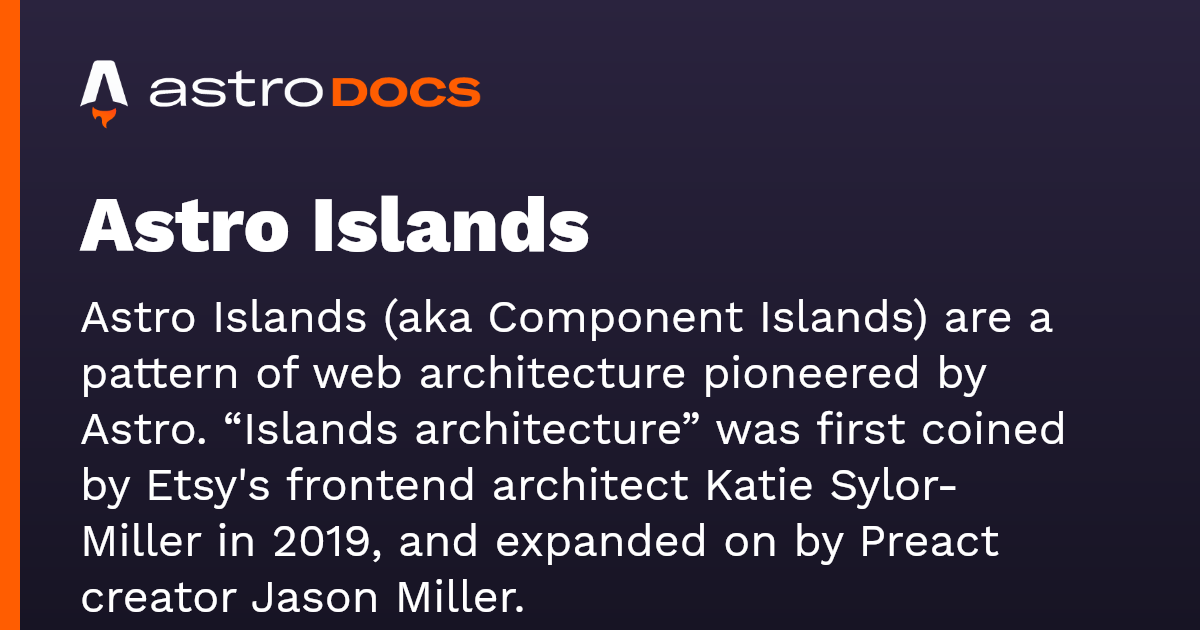 astro DOCS

Astro Islands

Astro Islands (aka Component Islands) are a pattern of web architecture pioneered by Astro. “Islands architecture” was first coined by Etsy's frontend architect Katie Sylor-Miller in 2019, and expanded on by Preact creator Jason Miller.